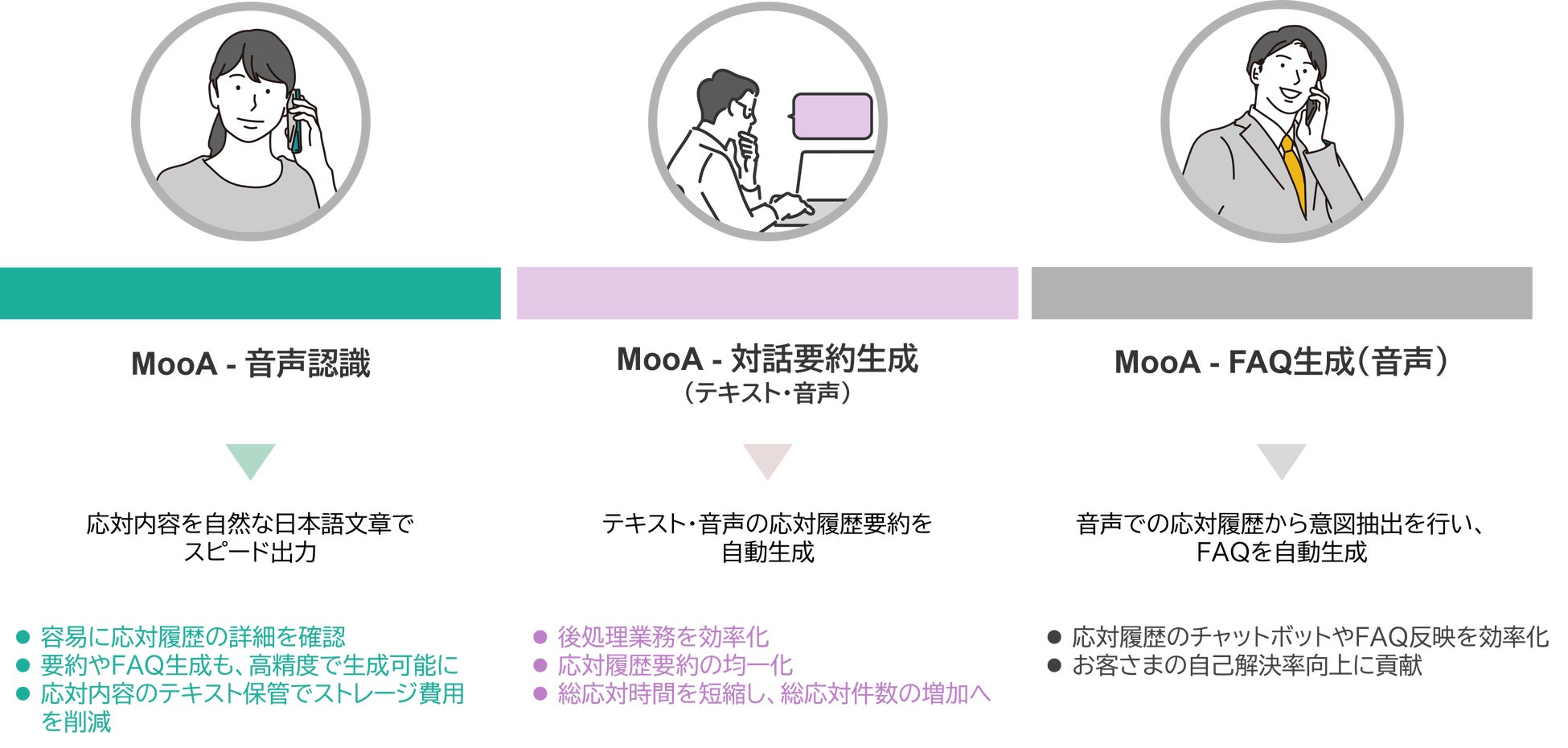 MooA - 音声認識

応対内容を自然な日本語文章でスピード出力

● 容易に応対履歴の詳細を確認
● 要約やFAQ生成も、高精度で生成可能に
● 応対内容のテキスト保管でストレージ費用を削減

MooA - 対話要約生成
（テキスト・音声）

テキスト・音声の応対履歴要約を自動生成

● 後処理業務を効率化
● 応対履歴要約の均一化
● 総応対時間を短縮し、総応対件数の増加へ

MooA - FAQ生成（音声）

音声での応対履歴から意図抽出を行い、FAQを自動生成

● 応対履歴のチャットボットやFAQ反映を効率化
● お客さまの自己解決率向上に貢献